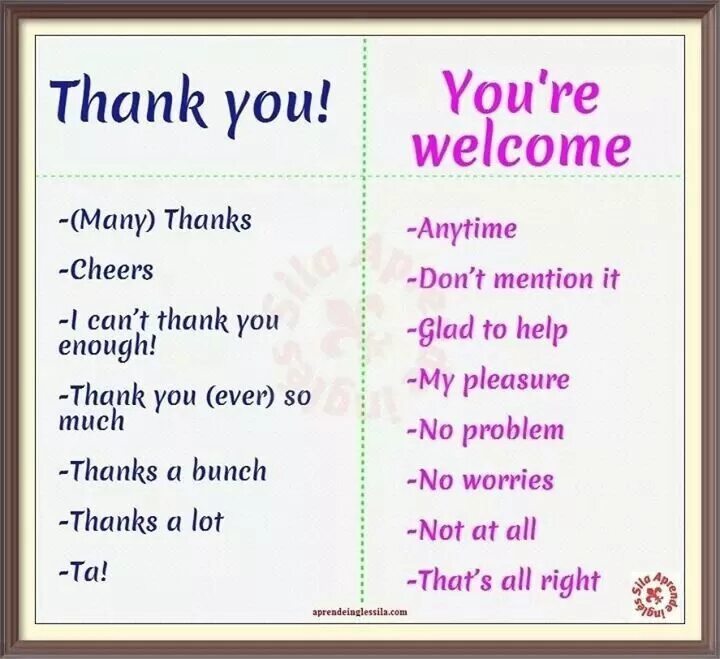 Thank you!

-(Many) Thanks

-Cheers

-I can't thank you enough!

-Thank you (ever) so much

-Thanks a bunch

-Thanks a lot

-Ta!

You're welcome

-Anytime

-Don't mention it

-Glad to help

-My pleasure

-No problem

-No worries

-Not at all

-That's all right

Sila Aprende inglés

aprendeinglessila.com

Sila Aprende inglés